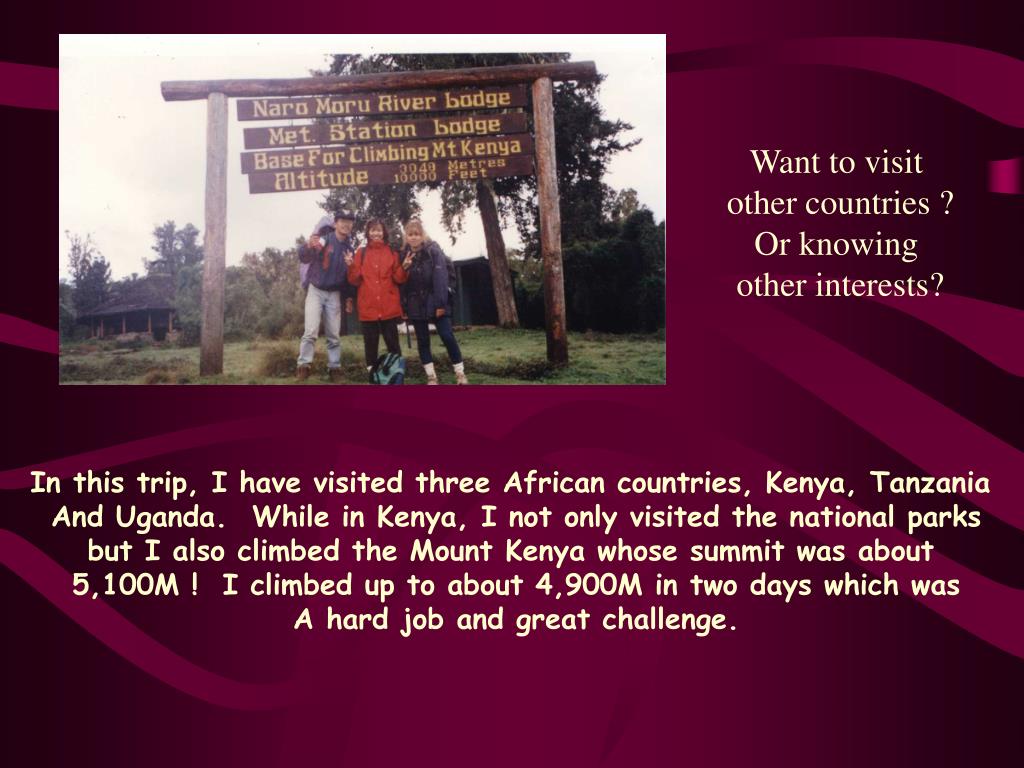 Naro Moru River Lodge
Met. Station Lodge
Base For Climbing Mt Kenya
Altitude 3048 Metres 10000 Feet

Want to visit other countries ? Or knowing other interests?

In this trip, I have visited three African countries, Kenya, Tanzania And Uganda. While in Kenya, I not only visited the national parks but I also climbed the Mount Kenya whose summit was about 5,100M ! I climbed up to about 4,900M in two days which was A hard job and great challenge.